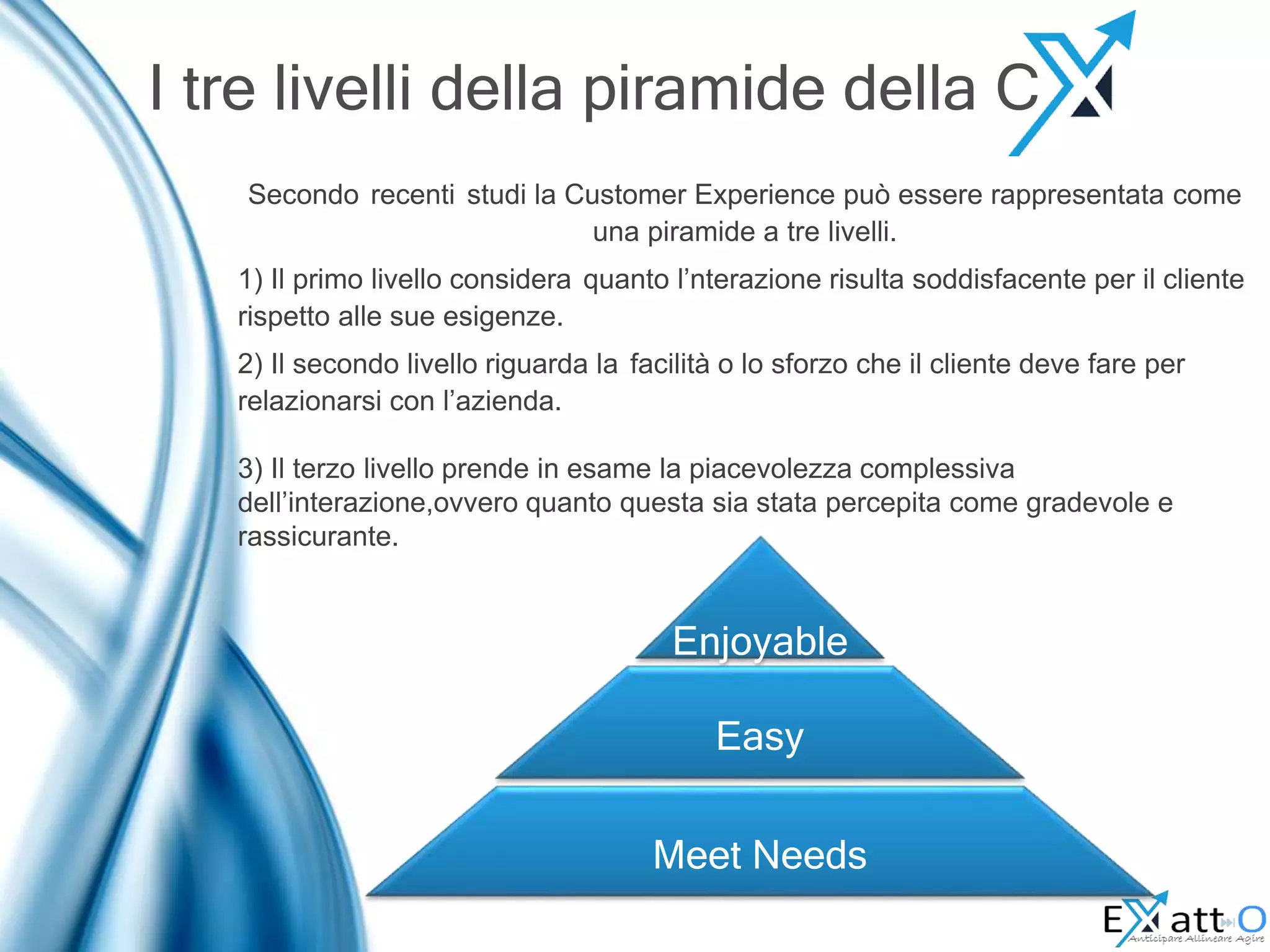 I tre livelli della piramide della CX

Secondo recenti studi la Customer Experience può essere rappresentata come una piramide a tre livelli.

1) Il primo livello considera quanto l’nterazione risulta soddisfacente per il cliente rispetto alle sue esigenze.

2) Il secondo livello riguarda la facilità o lo sforzo che il cliente deve fare per relazionarsi con l’azienda.

3) Il terzo livello prende in esame la piacevolezza complessiva dell’interazione,ovvero quanto questa sia stata percepita come gradevole e rassicurante.

Enjoyable

Easy

Meet Needs

EXattO
Anticipare Allineare Agire